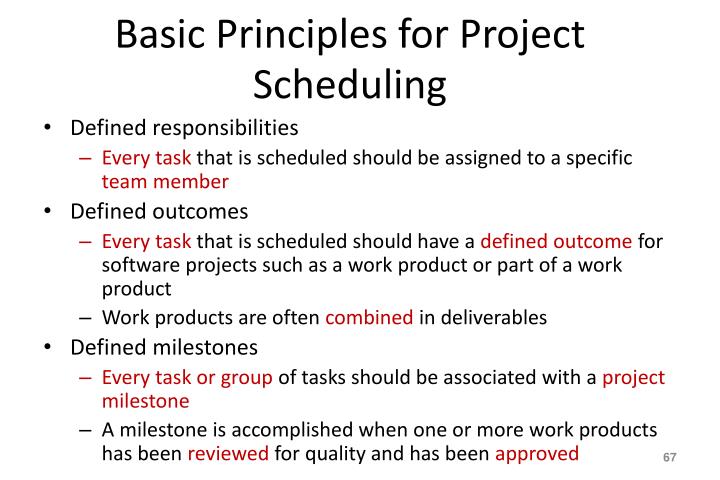 Basic Principles for Project Scheduling

• Defined responsibilities
– Every task that is scheduled should be assigned to a specific team member
• Defined outcomes
– Every task that is scheduled should have a defined outcome for software projects such as a work product or part of a work product
– Work products are often combined in deliverables
• Defined milestones
– Every task or group of tasks should be associated with a project milestone
– A milestone is accomplished when one or more work products has been reviewed for quality and has been approved

67